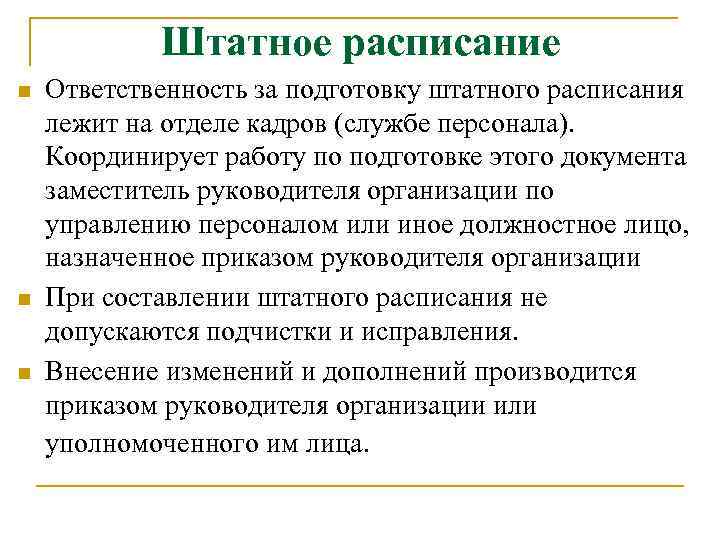 Штатное расписание

Ответственность за подготовку штатного расписания лежит на отделе кадров (службе персонала). Координирует работу по подготовке этого документа заместитель руководителя организации по управлению персоналом или иное должностное лицо, назначенное приказом руководителя организации

При составлении штатного расписания не допускаются подчистки и исправления.

Внесение изменений и дополнений производится приказом руководителя организации или уполномоченного им лица.